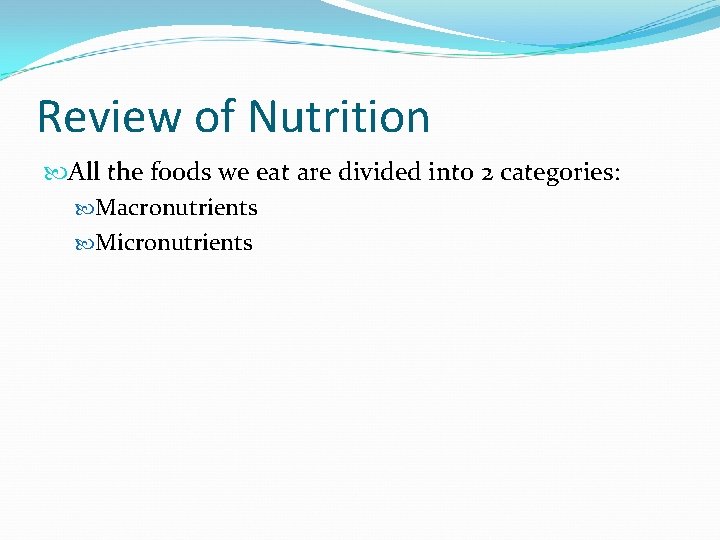 Review of Nutrition

All the foods we eat are divided into 2 categories:

Macronutrients

Micronutrients